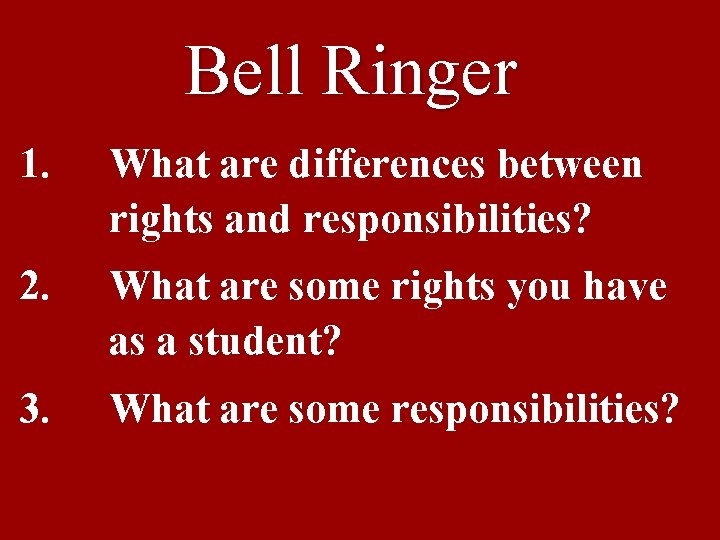 Bell Ringer

1. What are differences between rights and responsibilities?
2. What are some rights you have as a student?
3. What are some responsibilities?